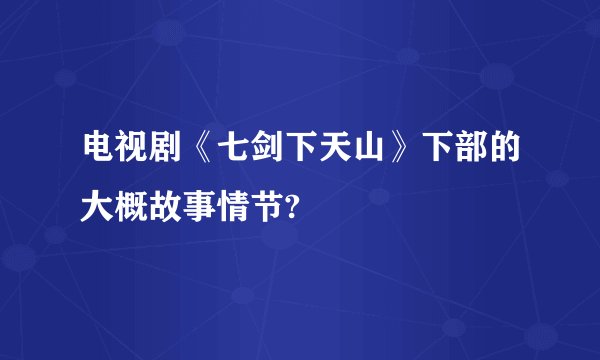 电视剧《七剑下天山》下部的大概故事情节?